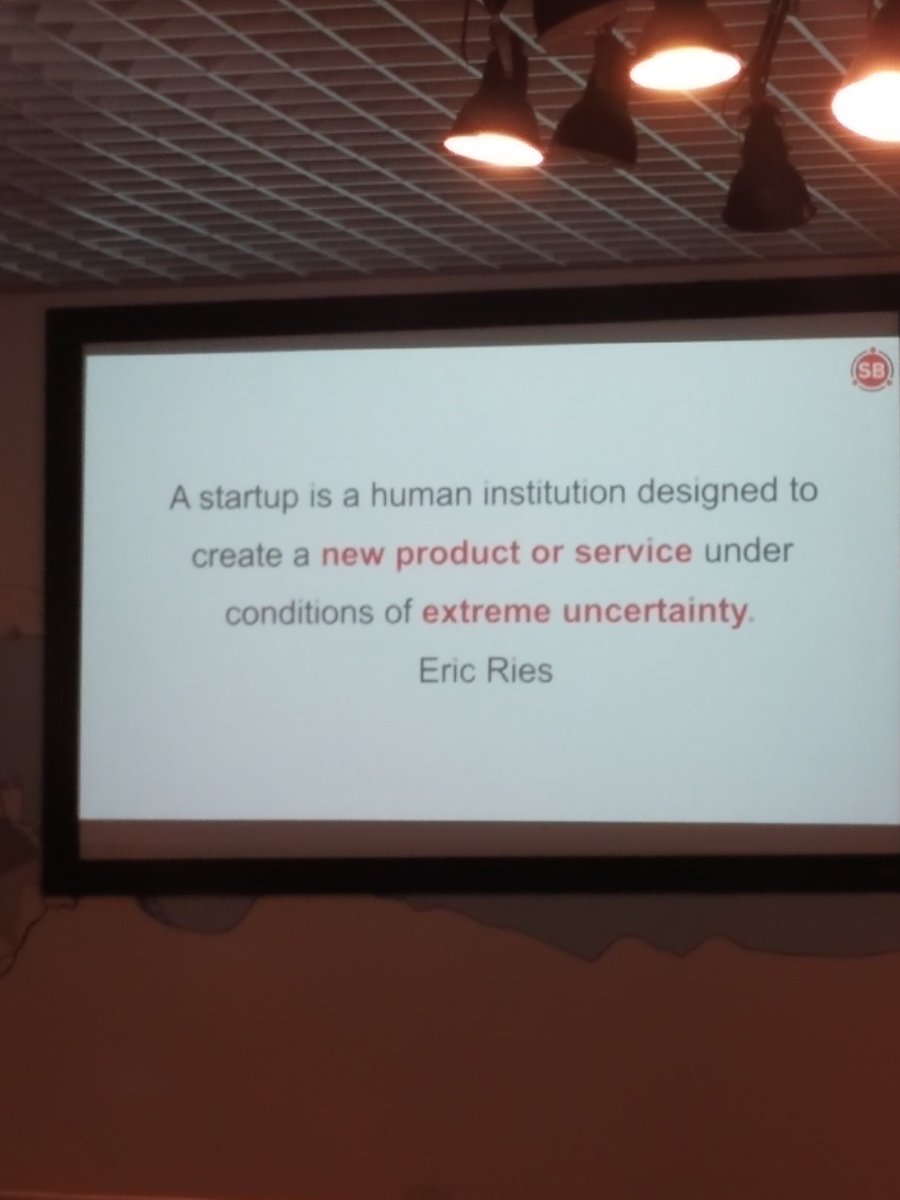 SB

A startup is a human institution designed to create a new product or service under conditions of extreme uncertainty.
Eric Ries